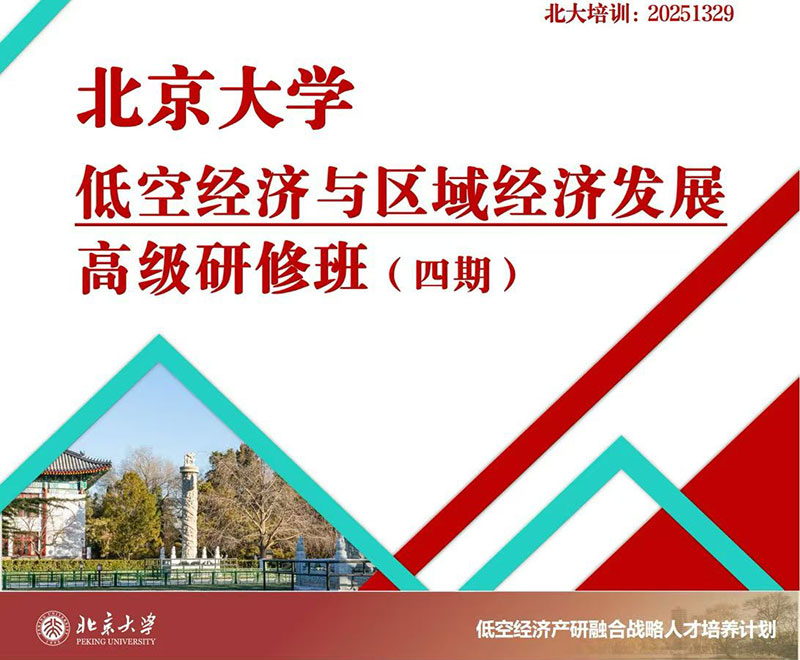 北大培训：20251329

北京大学

低空经济与区域经济发展

高级研修班（四期）

北京大学
PEKING UNIVERSITY

低空经济产研融合战略人才培养计划